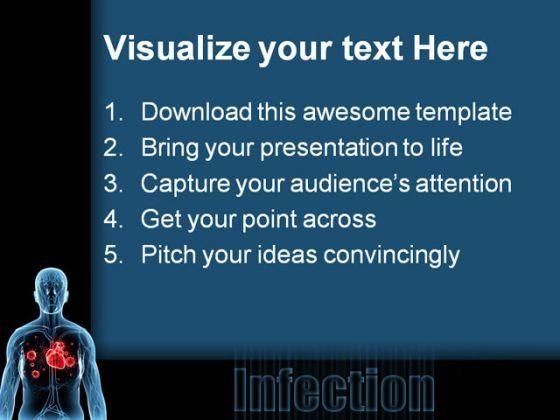 Visualize your text Here

1. Download this awesome template
2. Bring your presentation to life
3. Capture your audience's attention
4. Get your point across
5. Pitch your ideas convincingly

Infection